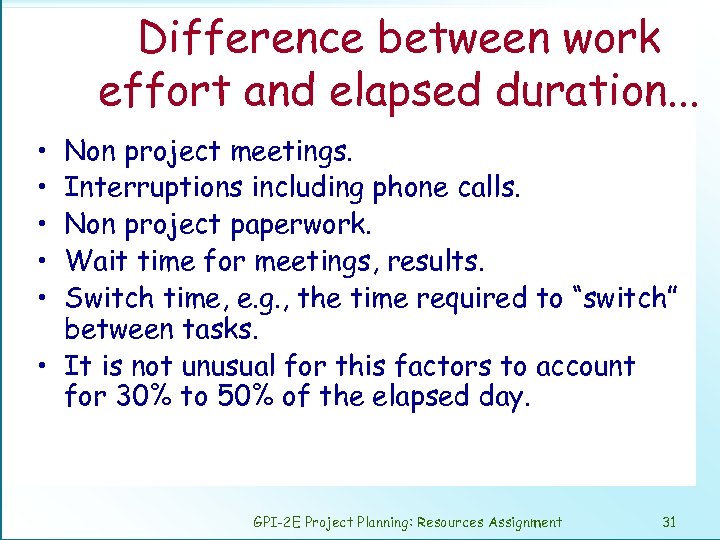 Difference between work effort and elapsed duration...

• Non project meetings.
• Interruptions including phone calls.
• Non project paperwork.
• Wait time for meetings, results.
• Switch time, e.g., the time required to "switch" between tasks.
• It is not unusual for this factors to account for 30% to 50% of the elapsed day.

GPI-2E Project Planning: Resources Assignment

31